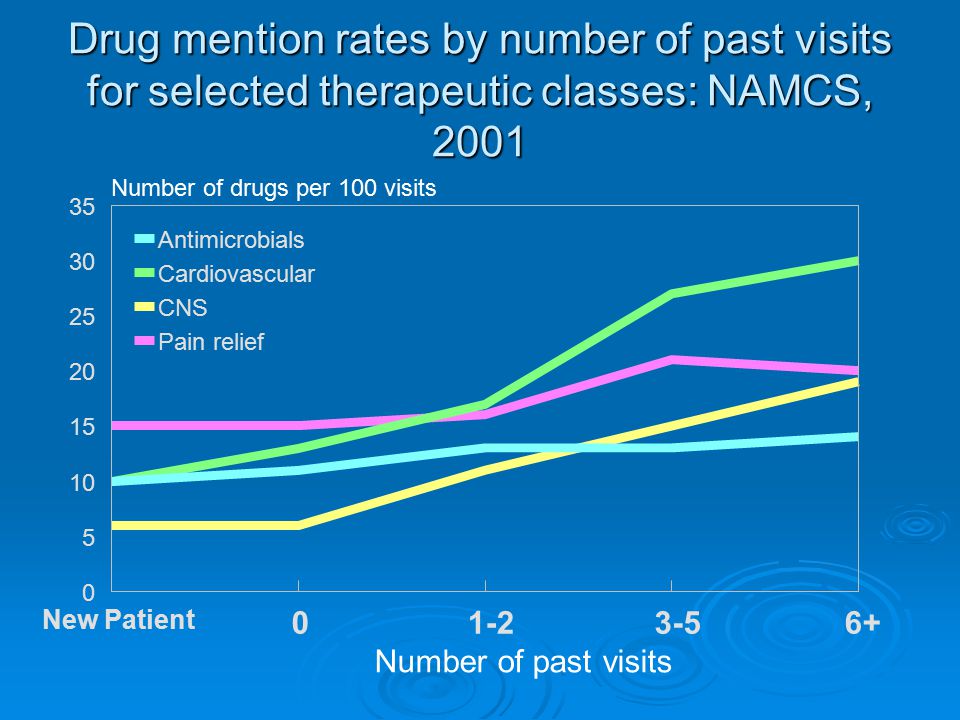 Drug mention rates by number of past visits for selected therapeutic classes: NAMCS, 2001

Number of drugs per 100 visits

35
30
25
20
15
10
5
0

Antimicrobials
Cardiovascular
CNS
Pain relief

New Patient
0
1-2
3-5
6+

Number of past visits